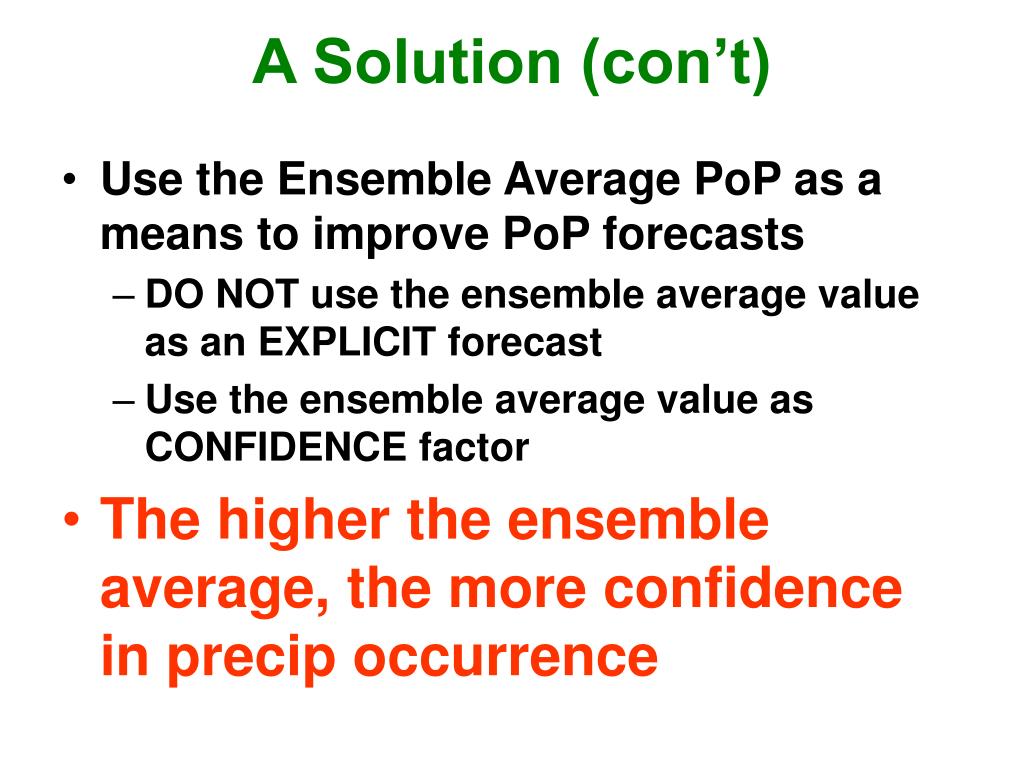 A Solution (con’t)

• Use the Ensemble Average PoP as a means to improve PoP forecasts
– DO NOT use the ensemble average value as an EXPLICIT forecast
– Use the ensemble average value as CONFIDENCE factor

• The higher the ensemble average, the more confidence in precip occurrence